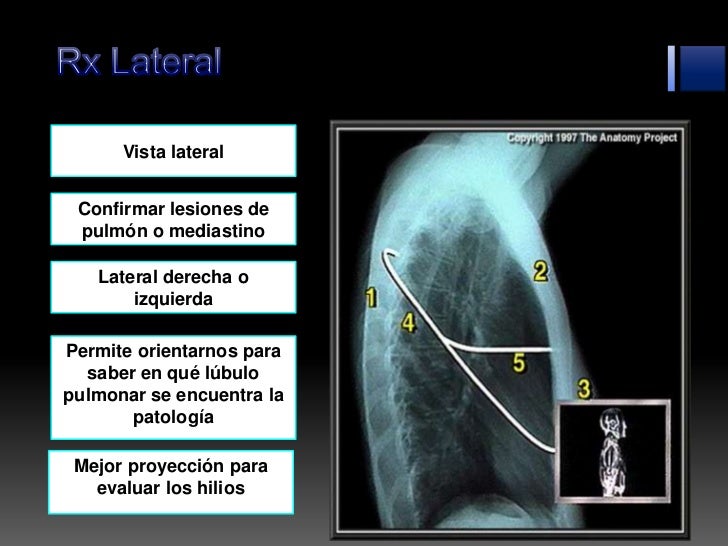 Rx Lateral

Vista lateral

Confirmar lesiones de pulmón o mediastino

Lateral derecha o izquierda

Permite orientarnos para saber en qué lúbulo pulmonar se encuentra la patología

Mejor proyección para evaluar los hilios

Copyright 1997 The Anatomy Project

1
2
3
4
5